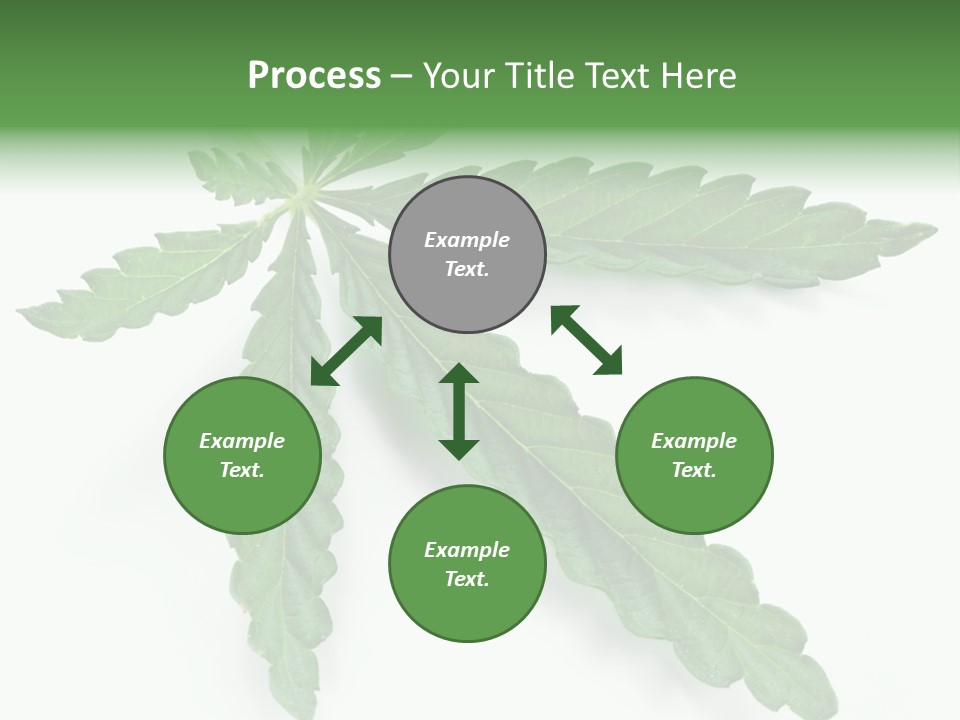 Process – Your Title Text Here

Example Text.

Example Text.

Example Text.

Example Text.